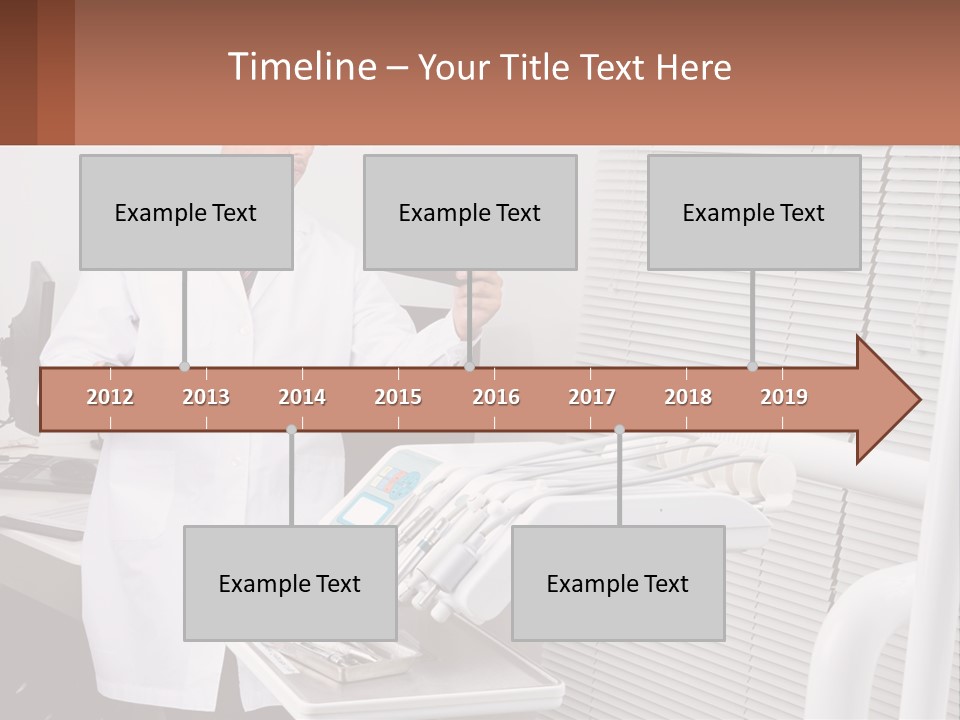 Timeline – Your Title Text Here

Example Text

Example Text

Example Text

2012 2013 2014 2015 2016 2017 2018 2019

Example Text

Example Text